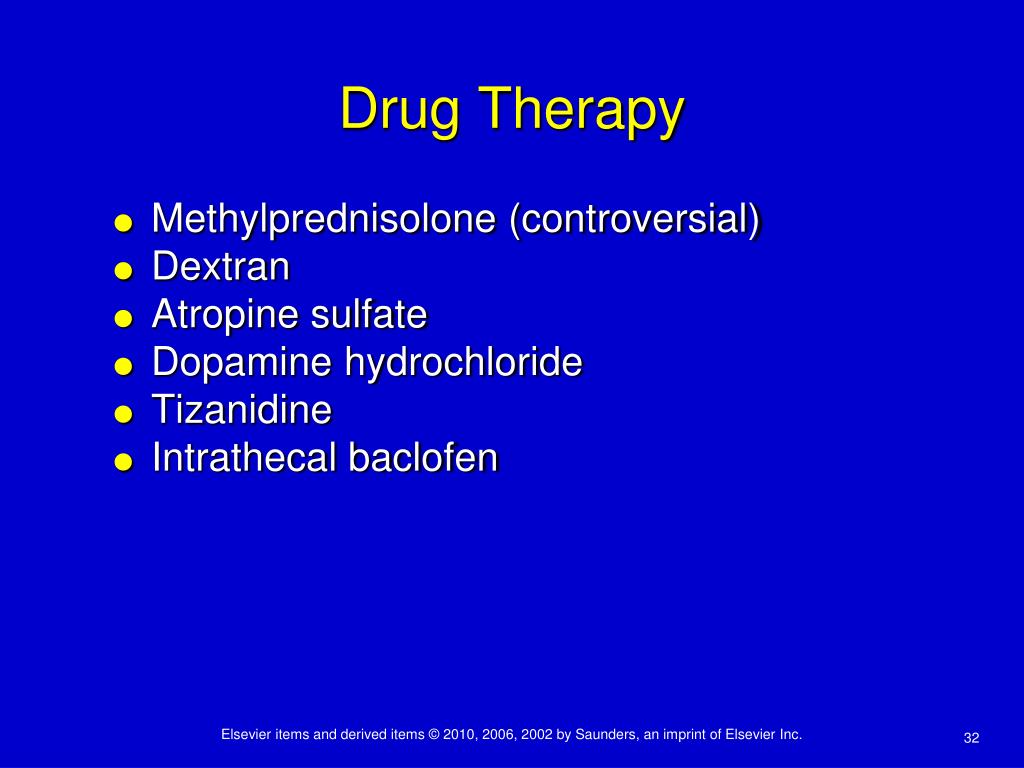 Drug Therapy

- Methylprednisolone (controversial)
- Dextran
- Atropine sulfate
- Dopamine hydrochloride
- Tizanidine
- Intrathecal baclofen

Elsevier items and derived items © 2010, 2006, 2002 by Saunders, an imprint of Elsevier Inc.

32